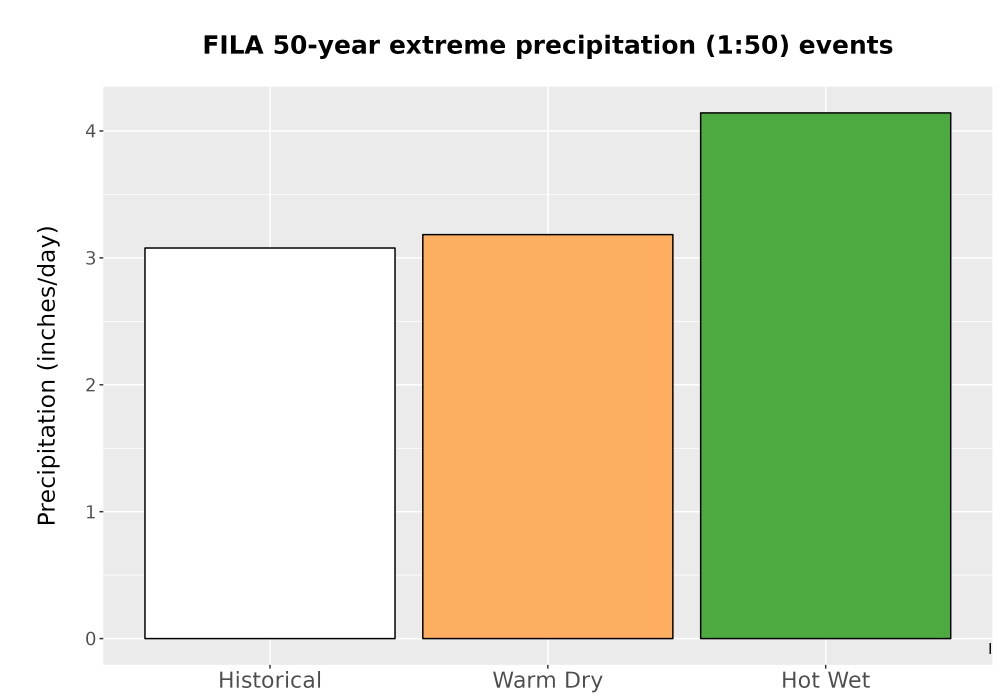 FILA 50-year extreme precipitation (1:50) events

Precipitation (inches/day)

4
3
2
1
0

Historical
Warm Dry
Hot Wet